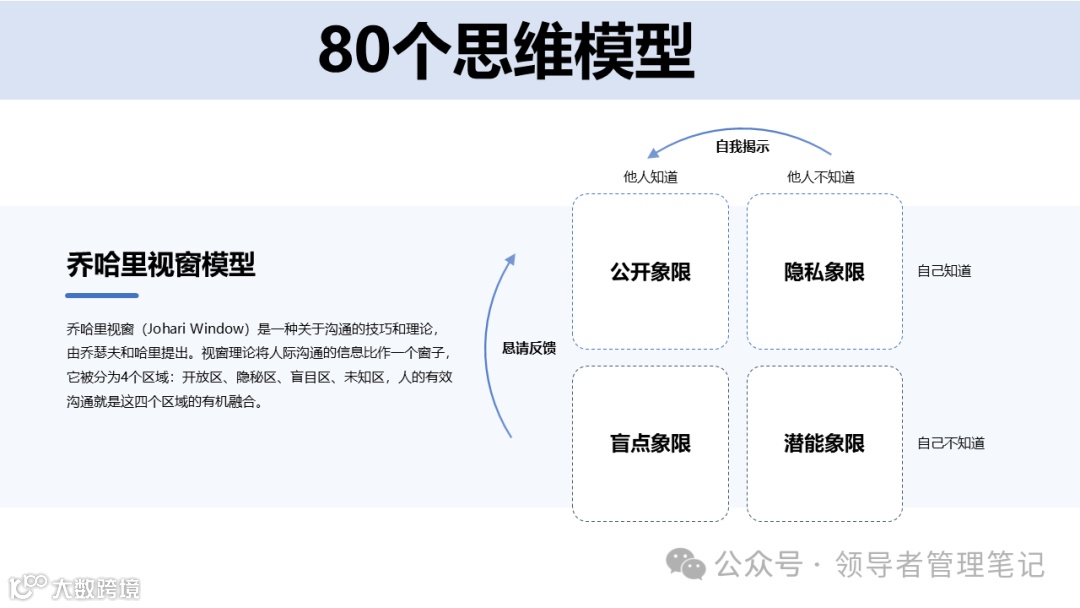 80个思维模型

乔哈里视窗模型

乔哈里视窗（Johari Window）是一种关于沟通的技巧和理论，由乔瑟夫和哈里提出。视窗理论将人际沟通的信息比作一个窗子，它被分为4个区域：开放区、隐秘区、盲目区、未知区，人的有效沟通就是这四个区域的有机融合。

自我揭示

他人知道

他人不知道

恳请反馈

公开象限

隐私象限

自己知道

盲点象限

潜能象限

自己不知道

公众号 · 领导者管理笔记

大数跨境